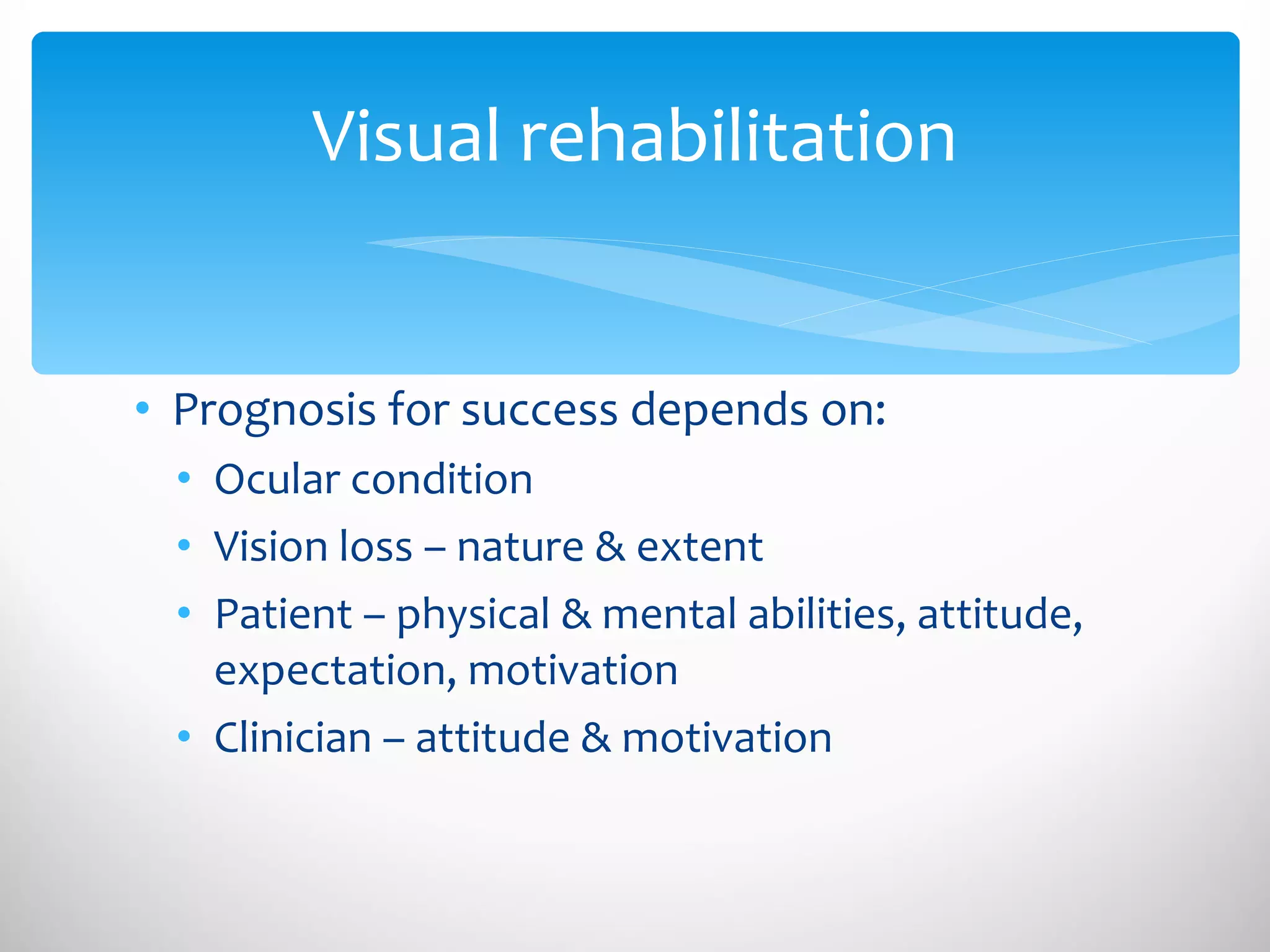 Visual rehabilitation

• Prognosis for success depends on:
  • Ocular condition
  • Vision loss – nature & extent
  • Patient – physical & mental abilities, attitude, expectation, motivation
  • Clinician – attitude & motivation